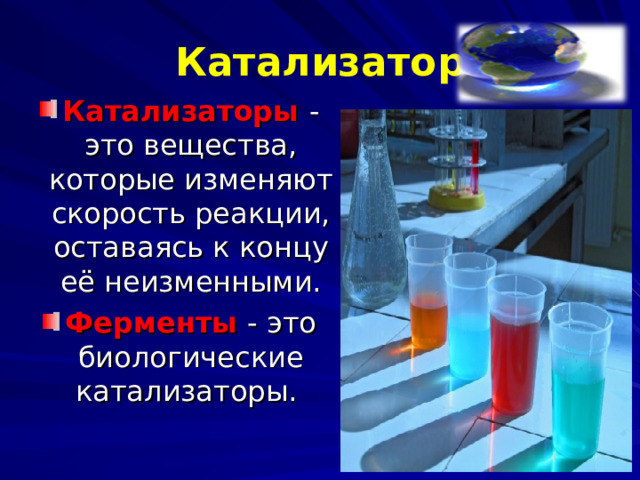 Катализатор

Катализаторы - это вещества, которые изменяют скорость реакции, оставаясь к концу её неизменными.

Ферменты - это биологические катализаторы.